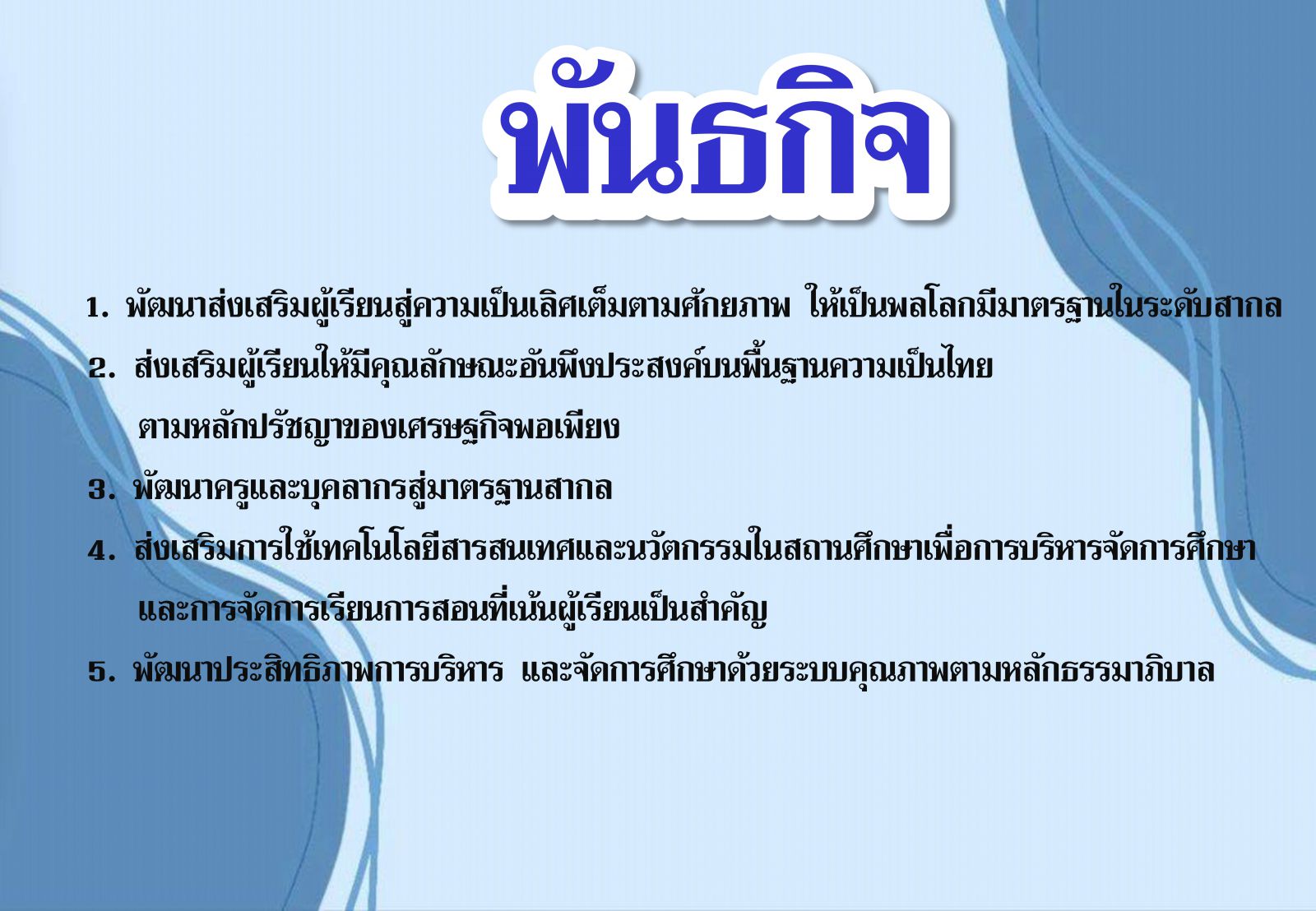 พันธกิจ

1. พัฒนาส่งเสริมผู้เรียนสู่ความเป็นเลิศเต็มตามศักยภาพ ให้เป็นพลโลกมีมาตรฐานในระดับสากล

2. ส่งเสริมผู้เรียนให้มีคุณลักษณะอันพึงประสงค์บนพื้นฐานความเป็นไทย ตามหลักปรัชญาของเศรษฐกิจพอเพียง

3. พัฒนาครูและบุคลากรสู่มาตรฐานสากล

4. ส่งเสริมการใช้เทคโนโลยีสารสนเทศและนวัตกรรมในสถานศึกษาเพื่อการบริหารจัดการศึกษา และการจัดการเรียนการสอนที่เน้นผู้เรียนเป็นสำคัญ

5. พัฒนาประสิทธิภาพการบริหาร และจัดการศึกษาด้วยระบบคุณภาพตามหลักธรรมาภิบาล